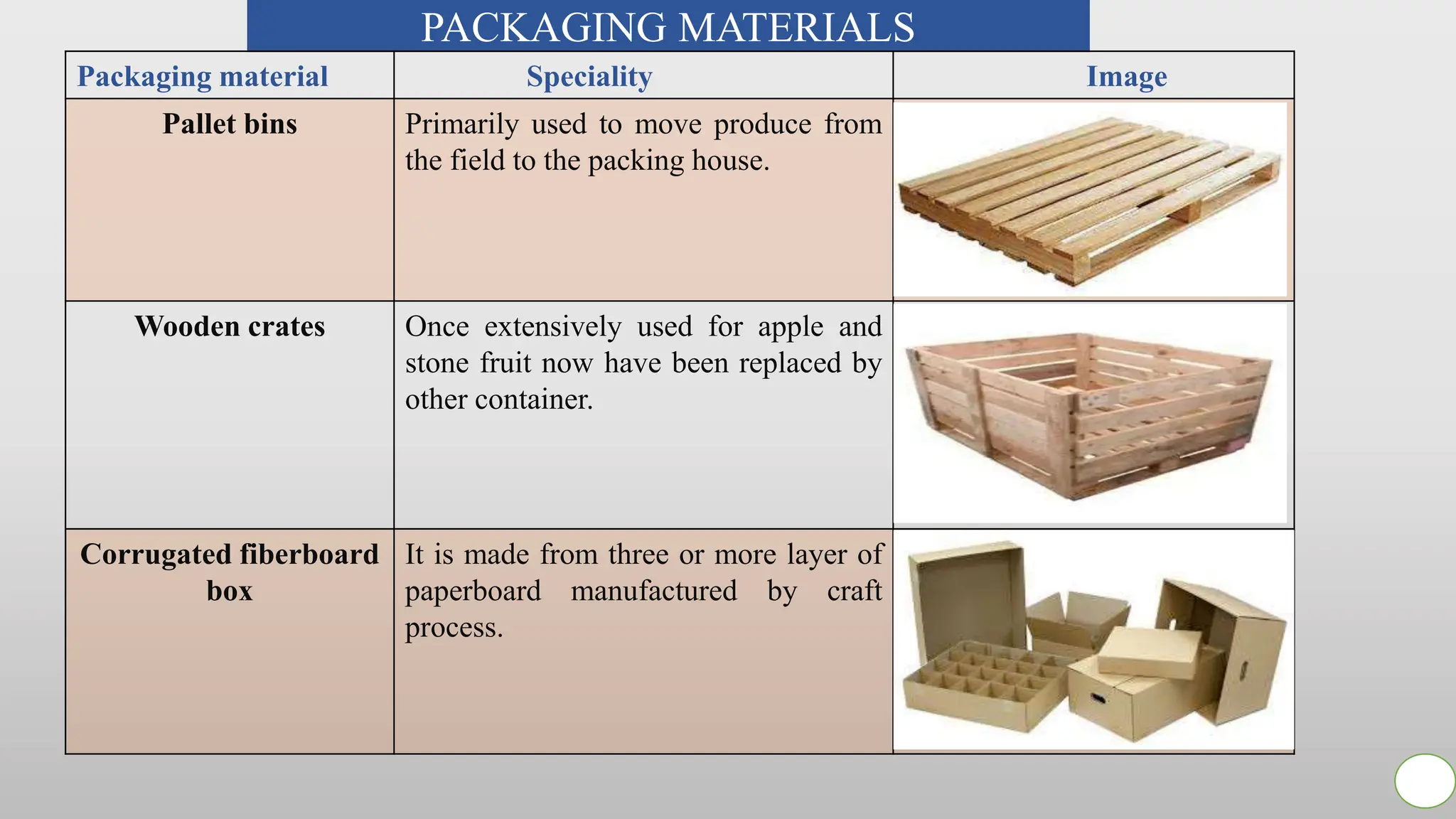 PACKAGING MATERIALS

| Packaging material | Speciality | Image |
|---|---|---|
| Pallet bins | Primarily used to move produce from the field to the packing house. | |
| Wooden crates | Once extensively used for apple and stone fruit now have been replaced by other container. | |
| Corrugated fiberboard box | It is made from three or more layer of paperboard manufactured by craft process. | |